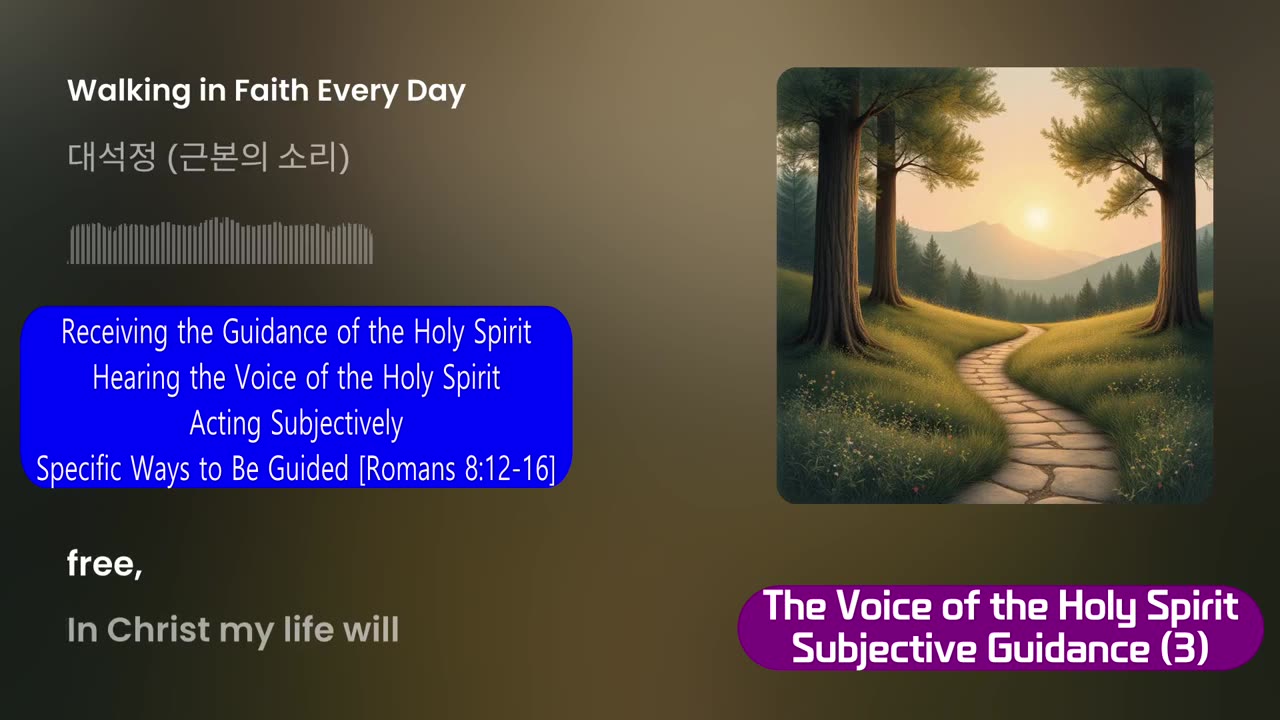 Walking in Faith Every Day

대석정 (근본의 소리)

Receiving the Guidance of the Holy Spirit
Hearing the Voice of the Holy Spirit
Acting Subjectively
Specific Ways to Be Guided [Romans 8:12-16]

free,

In Christ my life will

The Voice of the Holy Spirit
Subjective Guidance (3)